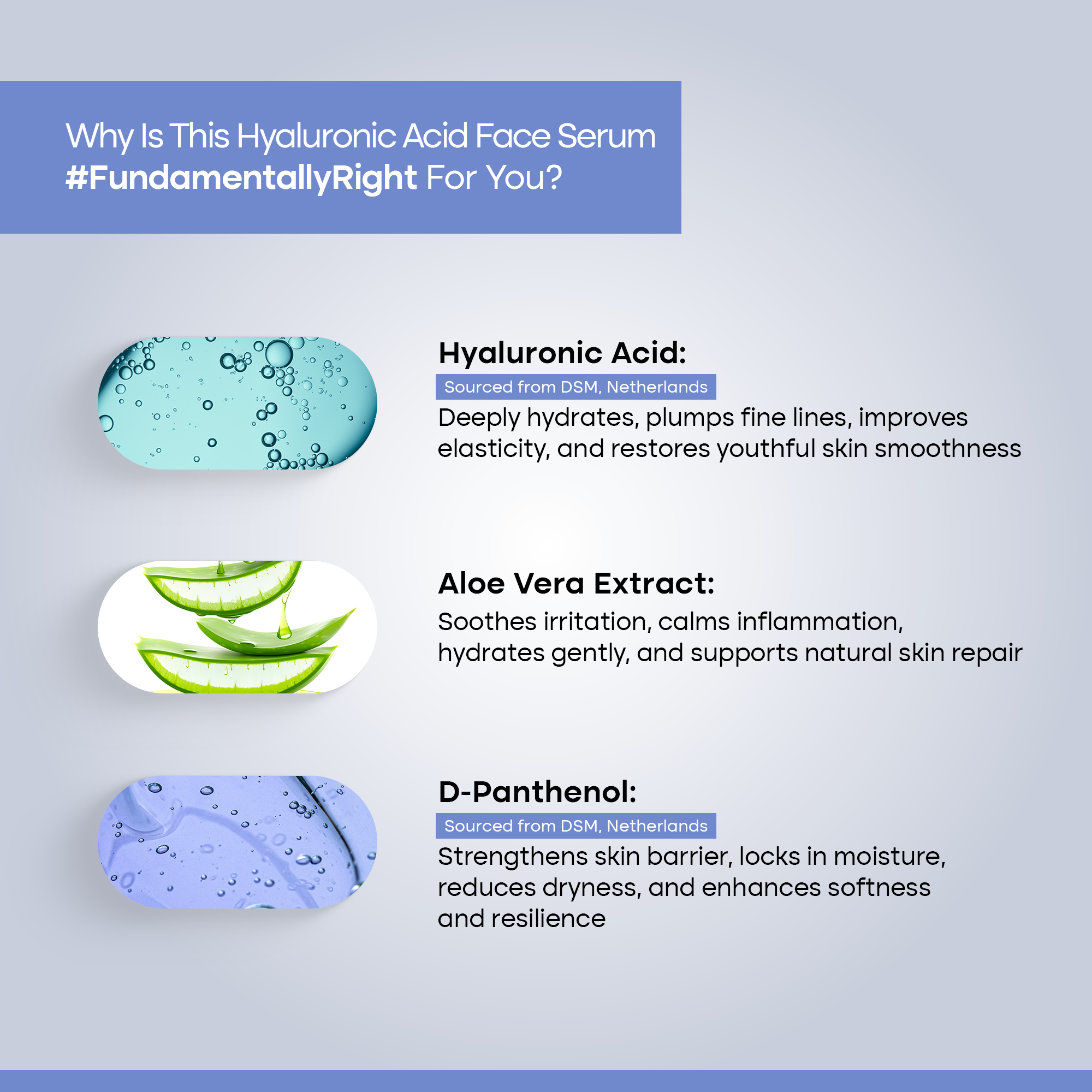 Why Is This Hyaluronic Acid Face Serum #FundamentallyRight For You?

Hyaluronic Acid:
Sourced from DSM, Netherlands
Deeply hydrates, plumps fine lines, improves elasticity, and restores youthful skin smoothness

Aloe Vera Extract:
Soothes irritation, calms inflammation, hydrates gently, and supports natural skin repair

D-Panthenol:
Sourced from DSM, Netherlands
Strengthens skin barrier, locks in moisture, reduces dryness, and enhances softness and resilience